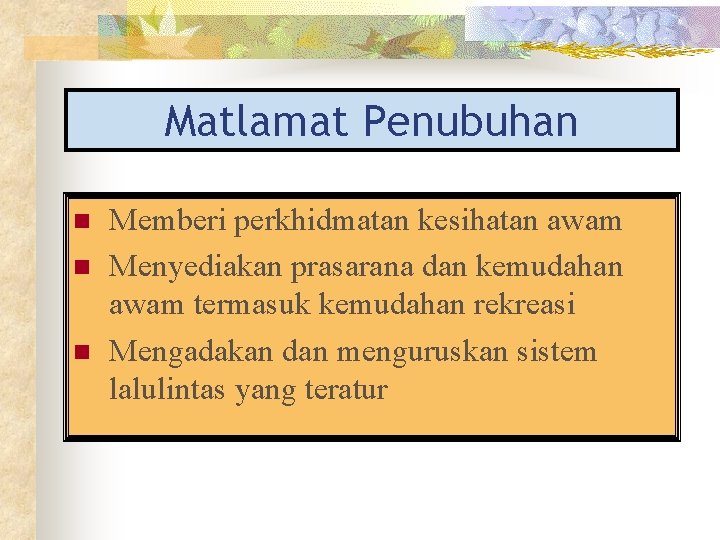 Matlamat Penubuhan

- Memberi perkhidmatan kesihatan awam
- Menyediakan prasarana dan kemudahan awam termasuk kemudahan rekreasi
- Mengadakan dan menguruskan sistem lalulintas yang teratur